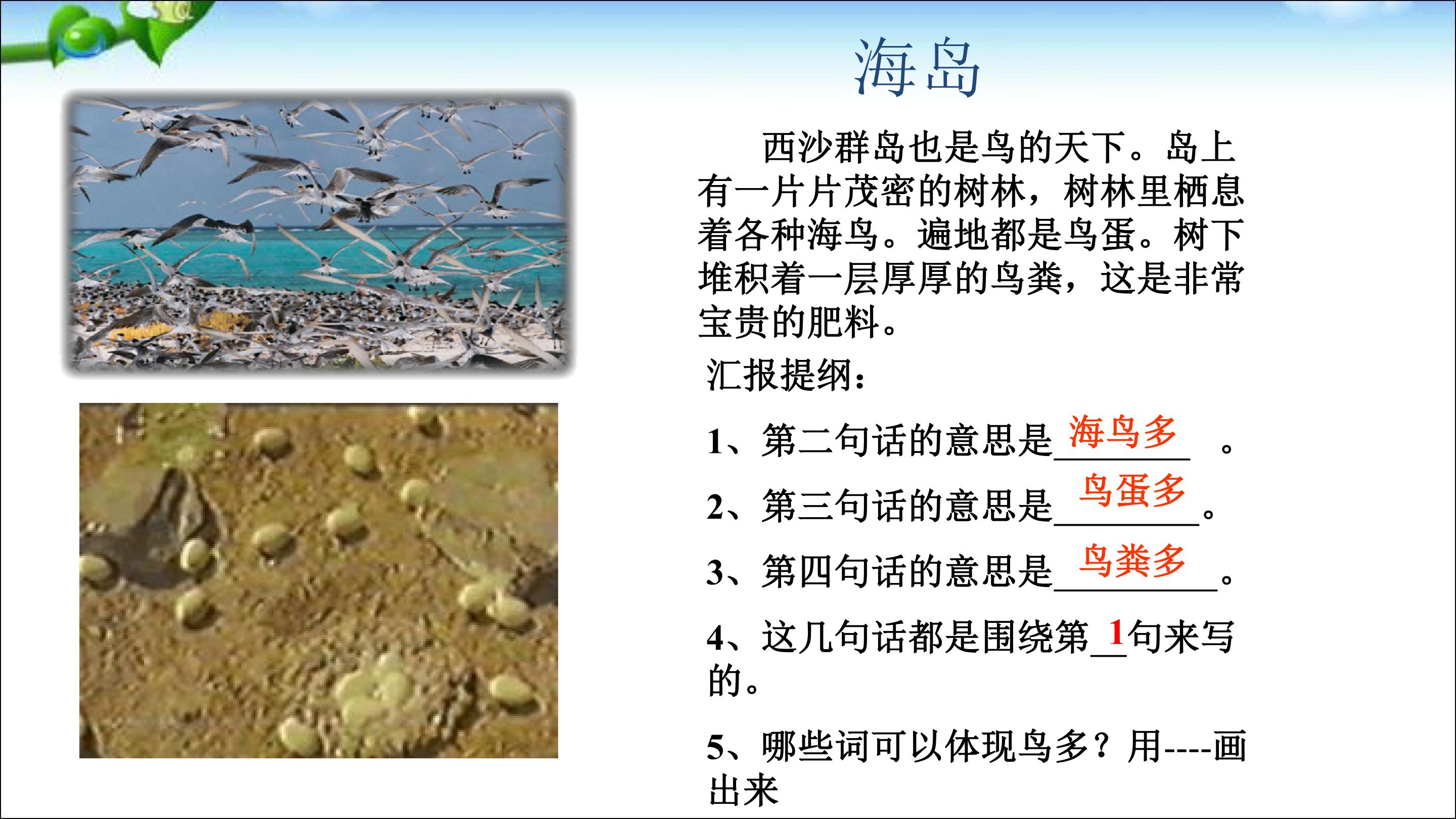 海岛

西沙群岛也是鸟的天下。岛上有一片片茂密的树林，树林里栖息着各种海鸟。遍地都是鸟蛋。树下堆积着一层厚厚的鸟粪，这是非常宝贵的肥料。

汇报提纲：

1、第二句话的意思是海鸟多。

2、第三句话的意思是鸟蛋多。

3、第四句话的意思是鸟粪多。

4、这几句话都是围绕第1句来写的。

5、哪些词可以体现鸟多？用----画出来